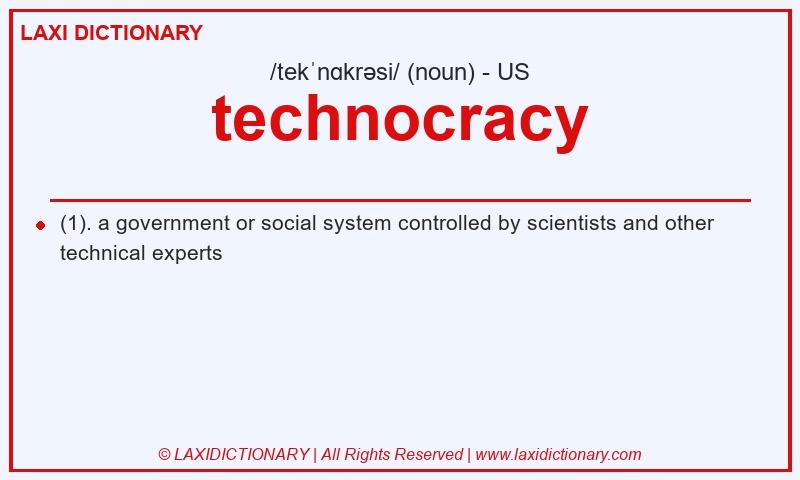 LAXI DICTIONARY

/tekˈnɑkrəsi/ (noun) - US

technocracy

(1). a government or social system controlled by scientists and other technical experts

© LAXIDICTIONARY | All Rights Reserved | www.laxidictionary.com